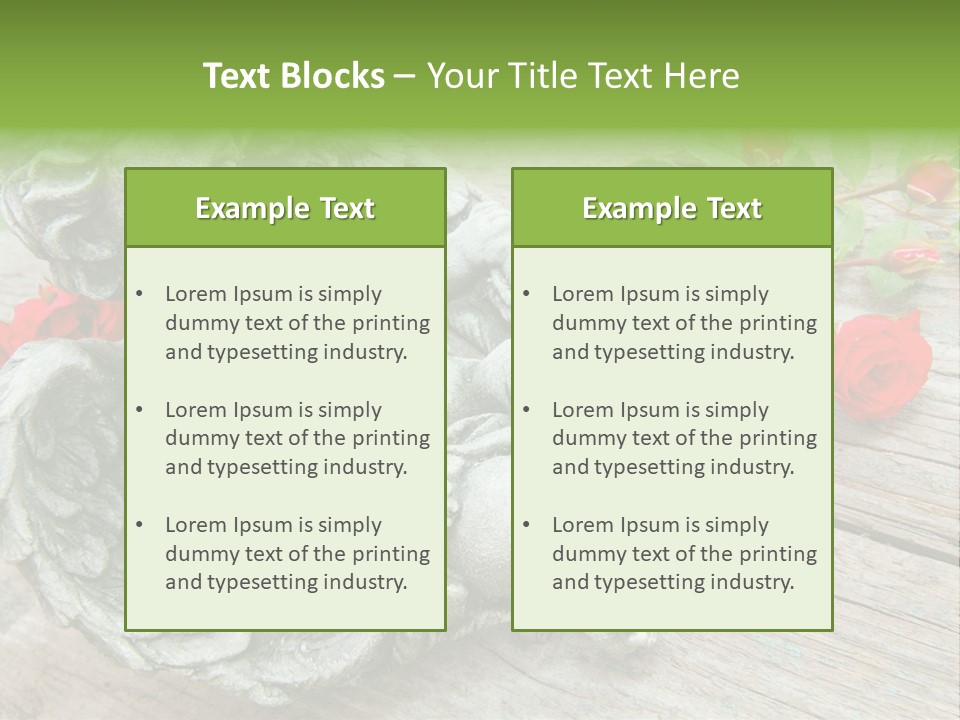 Text Blocks – Your Title Text Here

Example Text

• Lorem Ipsum is simply dummy text of the printing and typesetting industry.

• Lorem Ipsum is simply dummy text of the printing and typesetting industry.

• Lorem Ipsum is simply dummy text of the printing and typesetting industry.

Example Text

• Lorem Ipsum is simply dummy text of the printing and typesetting industry.

• Lorem Ipsum is simply dummy text of the printing and typesetting industry.

• Lorem Ipsum is simply dummy text of the printing and typesetting industry.